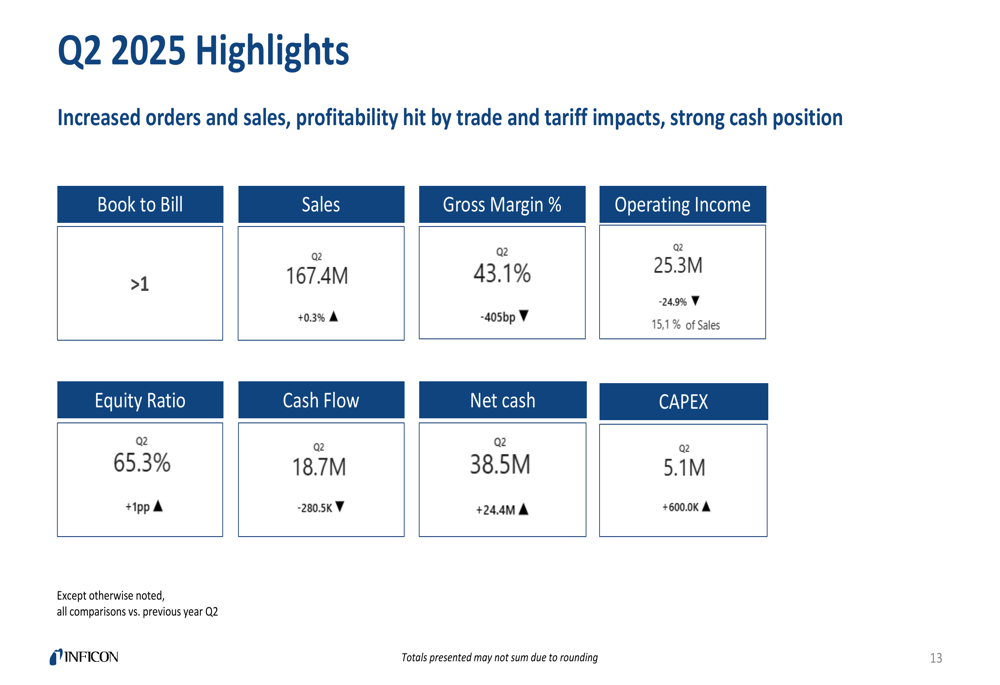 Q2 2025 Highlights

Increased orders and sales, profitability hit by trade and tariff impacts, strong cash position

Book to Bill

>1

Sales

Q2
167.4M

+0.3% ▲

Gross Margin %

Q2
43.1%

-405bp ▼

Operating Income

Q2
25.3M

-24.9% ▼
15,1 % of Sales

Equity Ratio

Q2
65.3%

+1pp ▲

Cash Flow

Q2
18.7M

-280.5K ▼

Net cash

Q2
38.5M

+24.4M ▲

CAPEX

Q2
5.1M

+600.0K ▲

Except otherwise noted,
all comparisons vs. previous year Q2

INFICON

Totals presented may not sum due to rounding

13